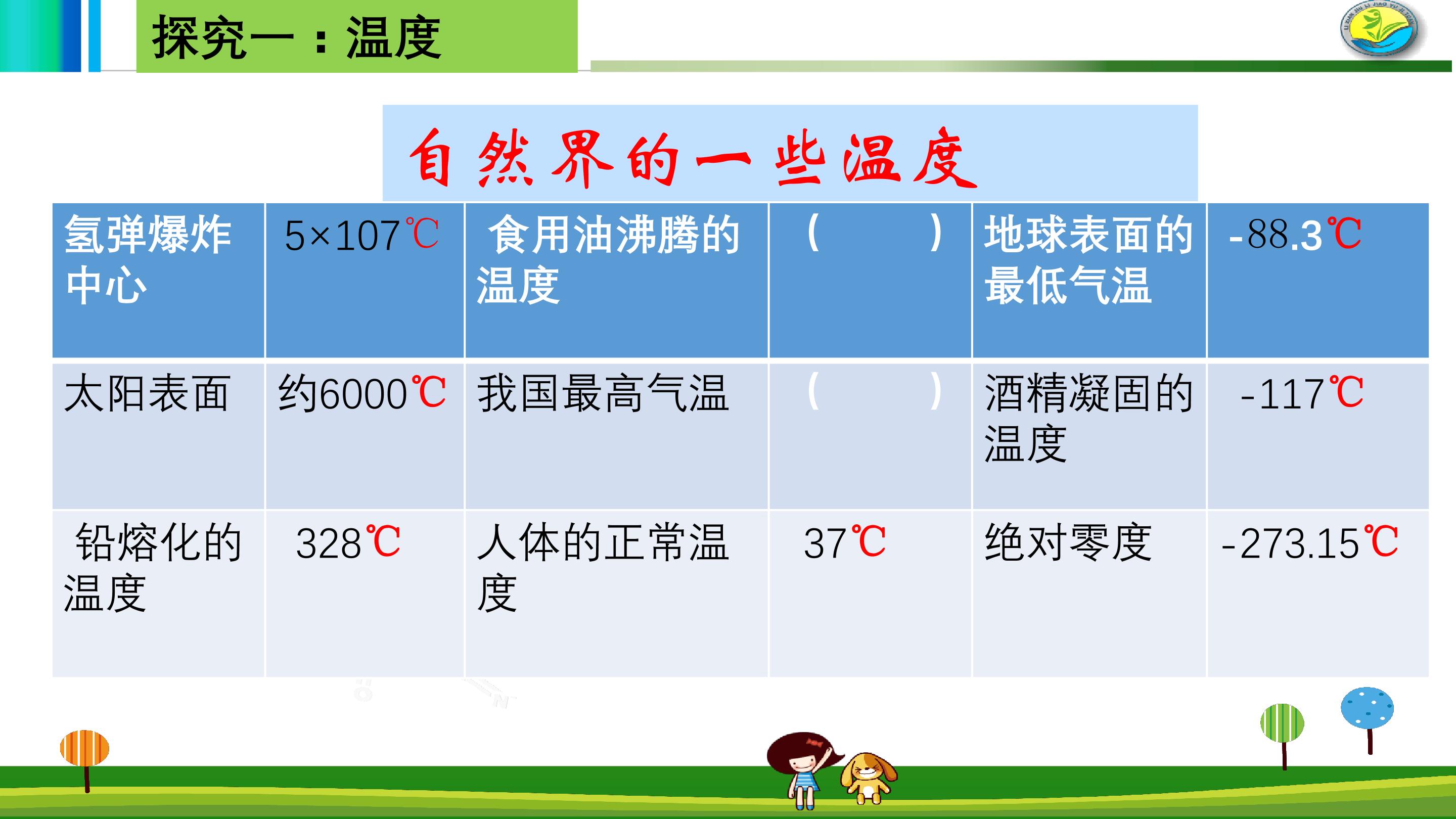 探究一：温度

自然界的一些温度

| 氢弹爆炸中心 | 5×107℃ | 食用油沸腾的温度 | (    ) | 地球表面的最低气温 | -88.3℃ |
|---|---|---|---|---|---|
| 太阳表面 | 约6000℃ | 我国最高气温 | (    ) | 酒精凝固的温度 | -117℃ |
| 铅熔化的温度 | 328℃ | 人体的正常温度 | 37℃ | 绝对零度 | -273.15℃ |